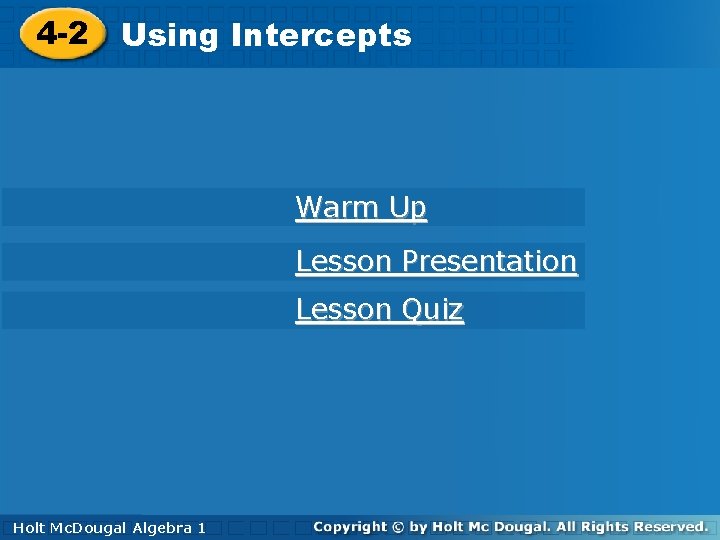 4-2 Using Intercepts

Warm Up

Lesson Presentation

Lesson Quiz

Holt McDougal Algebra 1

Copyright © by Holt Mc Dougal. All Rights Reserved.